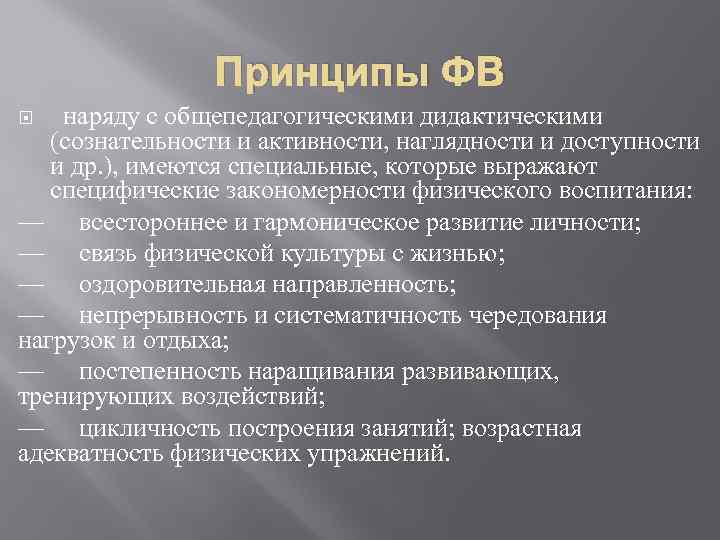 Принципы ФВ

наряду с общепедагогическими дидактическими (сознательности и активности, наглядности и доступности и др.), имеются специальные, которые выражают специфические закономерности физического воспитания:

— всестороннее и гармоническое развитие личности;

— связь физической культуры с жизнью;

— оздоровительная направленность;

— непрерывность и систематичность чередования нагрузок и отдыха;

— постепенность наращивания развивающих, тренирующих воздействий;

— цикличность построения занятий; возрастная адекватность физических упражнений.